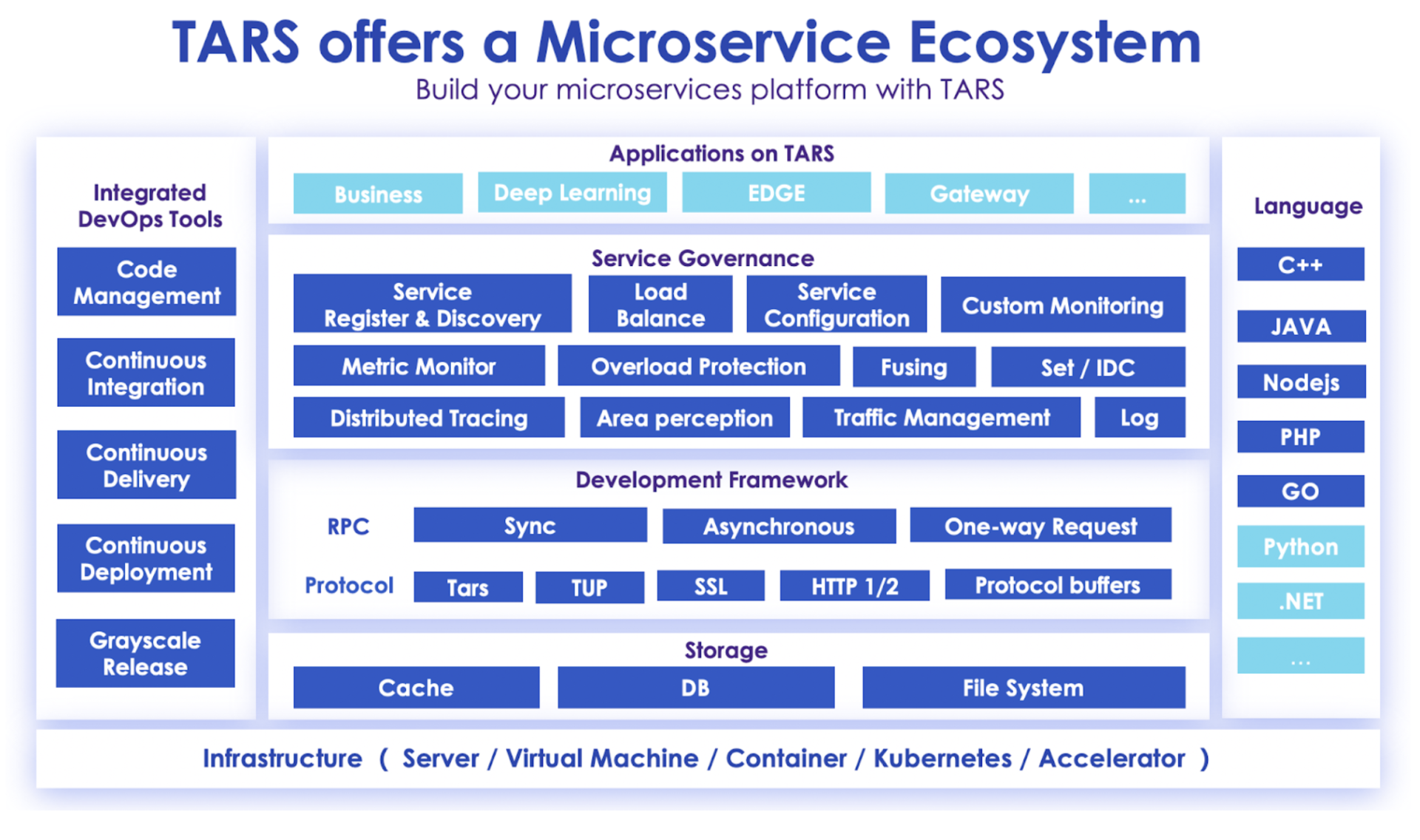 TARS offers a Microservice Ecosystem
Build your microservices platform with TARS

Integrated DevOps Tools

Code Management

Continuous Integration

Continuous Delivery

Continuous Deployment

Grayscale Release

Applications on TARS

Business

Deep Learning

EDGE

Gateway

...

Service Governance

Service Register & Discovery

Load Balance

Service Configuration

Custom Monitoring

Metric Monitor

Overload Protection

Fusing

Set / IDC

Distributed Tracing

Area perception

Traffic Management

Log

Development Framework

RPC

Sync

Asynchronous

One-way Request

Protocol

Tars

TUP

SSL

HTTP 1/2

Protocol buffers

Storage

Cache

DB

File System

Language

C++

JAVA

Nodejs

PHP

GO

Python

.NET

...

Infrastructure ( Server / Virtual Machine / Container / Kubernetes / Accelerator )